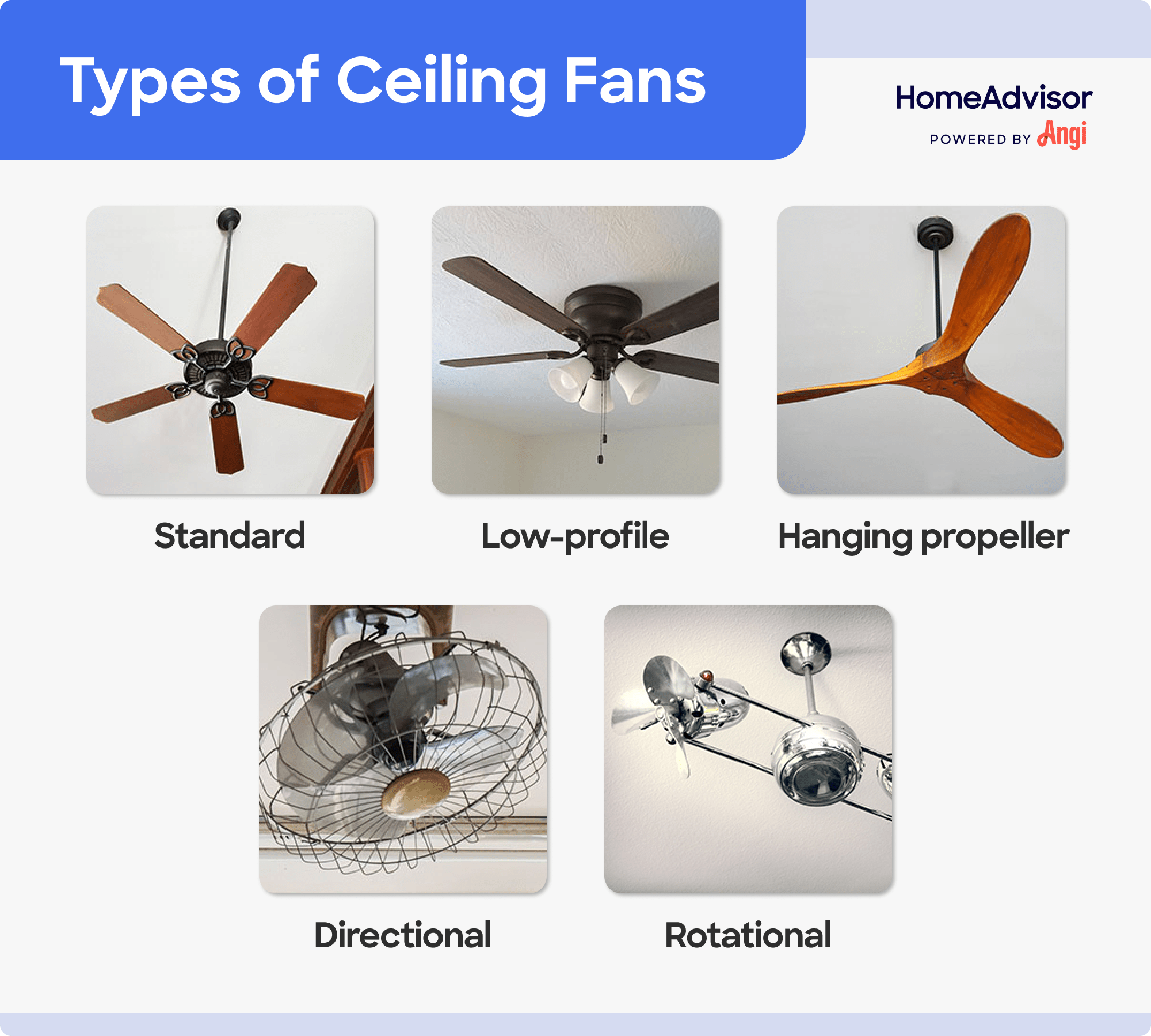 Types of Ceiling Fans

HomeAdvisor
POWERED BY Angi

Standard

Low-profile

Hanging propeller

Directional

Rotational